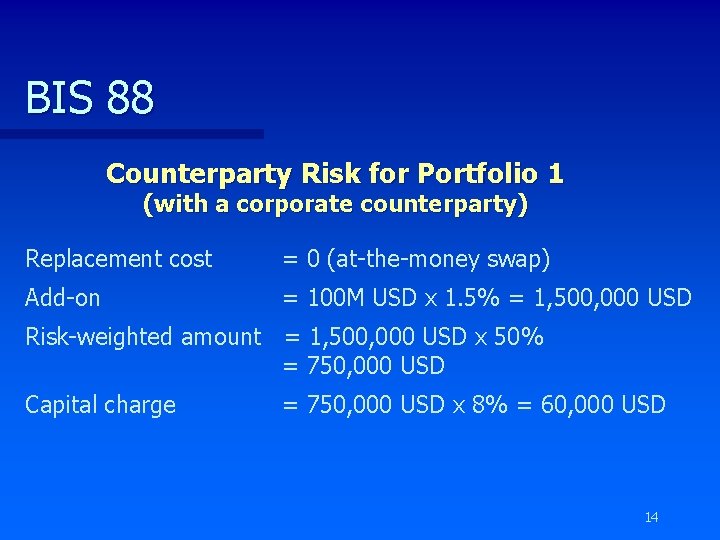 BIS 88

Counterparty Risk for Portfolio 1
(with a corporate counterparty)

Replacement cost = 0 (at-the-money swap)
Add-on = 100M USD x 1.5% = 1,500,000 USD
Risk-weighted amount = 1,500,000 USD x 50%
= 750,000 USD
Capital charge = 750,000 USD x 8% = 60,000 USD

14